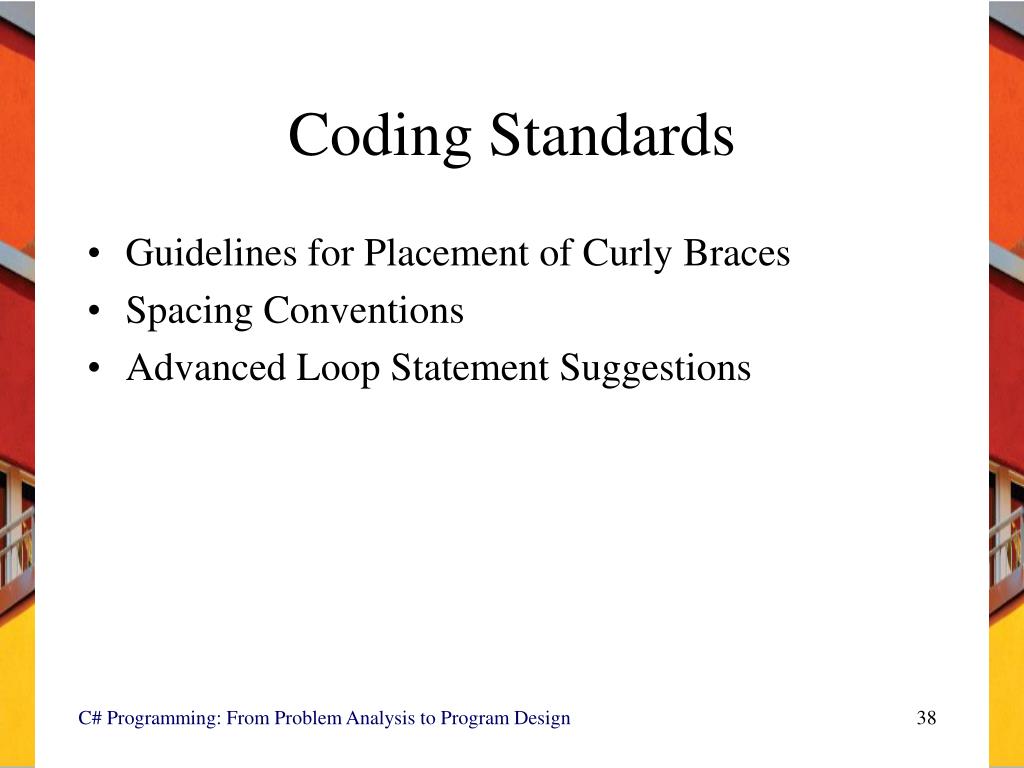 Coding Standards

• Guidelines for Placement of Curly Braces
• Spacing Conventions
• Advanced Loop Statement Suggestions

C# Programming: From Problem Analysis to Program Design

38